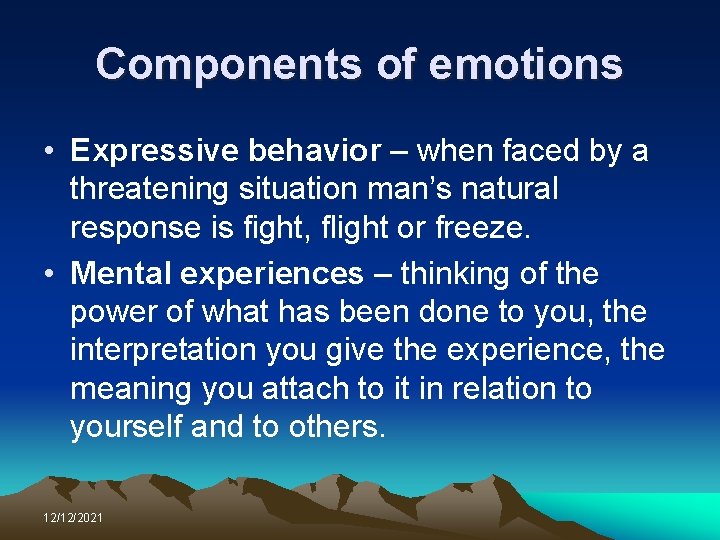 Components of emotions

• Expressive behavior – when faced by a threatening situation man's natural response is fight, flight or freeze.

• Mental experiences – thinking of the power of what has been done to you, the interpretation you give the experience, the meaning you attach to it in relation to yourself and to others.

12/12/2021